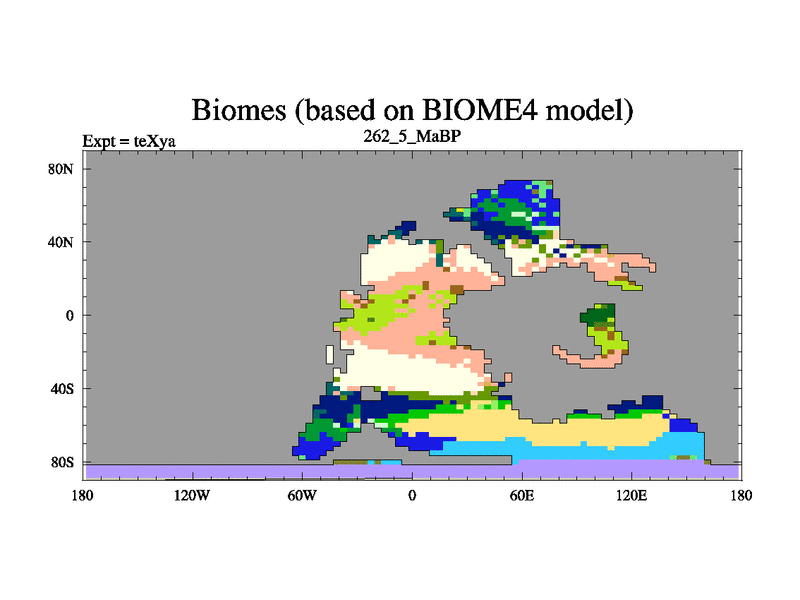 Biomes (based on BIOME4 model)

Expt = teXya

262_5_MaBP

80N

40N

0

40S

80S

180

120W

60W

0

60E

120E

180